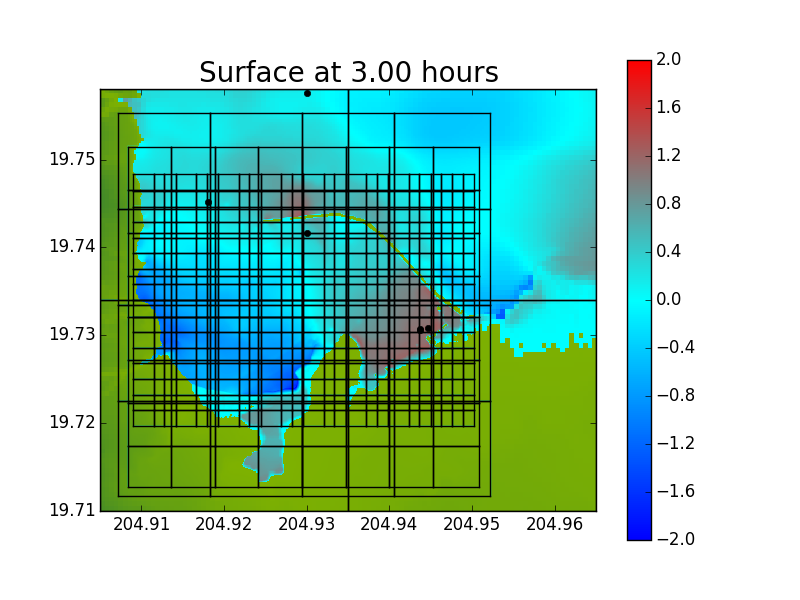 Surface at 3.00 hours

19.75
19.74
19.73
19.72
19.71

204.91 204.92 204.93 204.94 204.95 204.96

2.0
1.6
1.2
0.8
0.4
0.0
−0.4
−0.8
−1.2
−1.6
−2.0